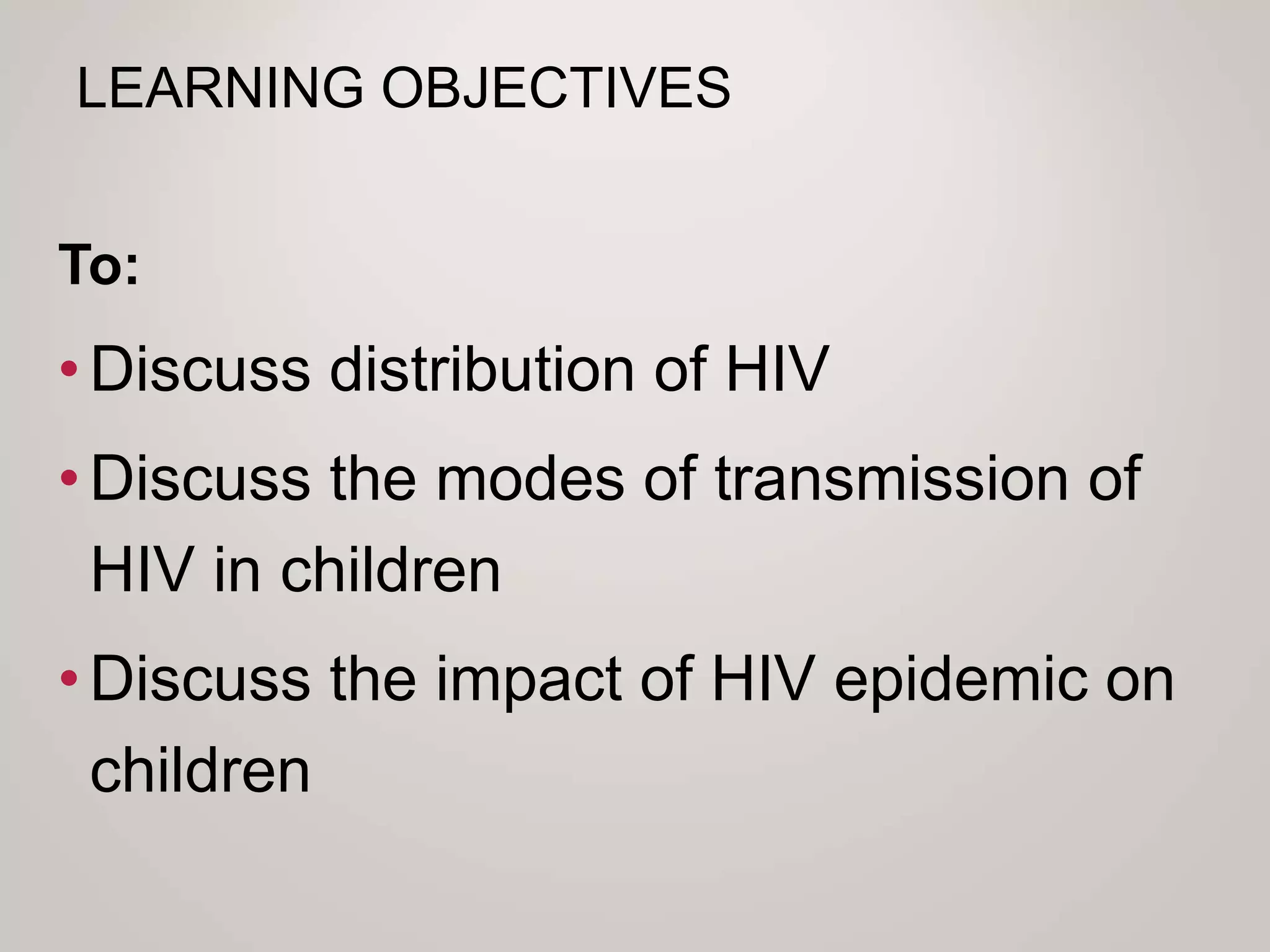 LEARNING OBJECTIVES

To:

• Discuss distribution of HIV
• Discuss the modes of transmission of HIV in children
• Discuss the impact of HIV epidemic on children